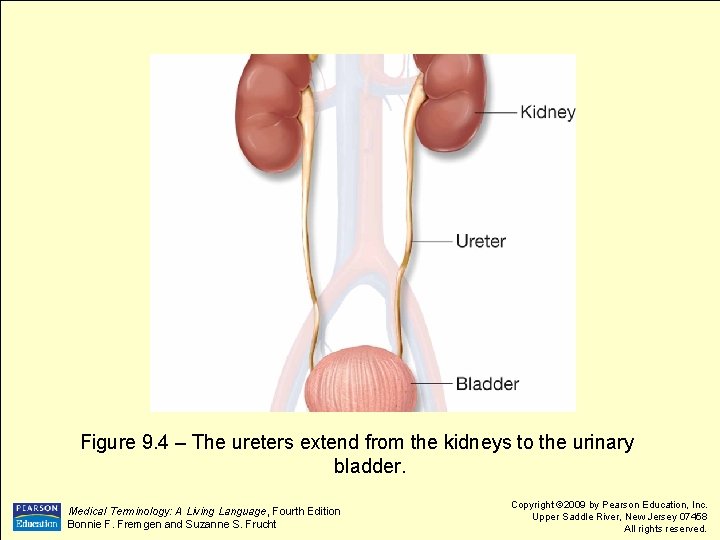 Kidney

Ureter

Bladder

Figure 9.4 – The ureters extend from the kidneys to the urinary bladder.

PEARSON Education

Medical Terminology: A Living Language, Fourth Edition
Bonnie F. Fremgen and Suzanne S. Frucht

Copyright ©2009 by Pearson Education, Inc.
Upper Saddle River, New Jersey 07458
All rights reserved.